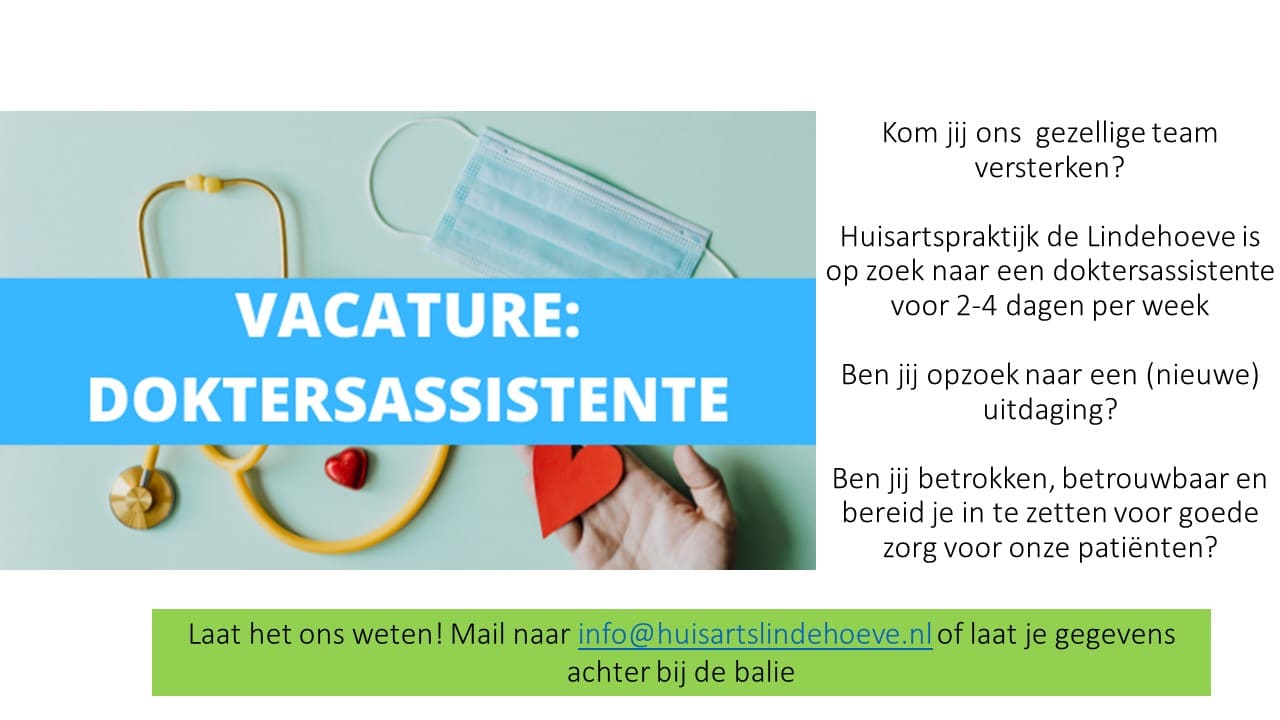 VACATURE:
DOKTERSASSISTENTE

Kom jij ons gezellige team versterken?

Huisartspraktijk de Lindehoeve is op zoek naar een doktersassistente voor 2-4 dagen per week

Ben jij opzoek naar een (nieuwe) uitdaging?

Ben jij betrokken, betrouwbaar en bereid je in te zetten voor goede zorg voor onze patiënten?

Laat het ons weten! Mail naar info@huisartslindehoeve.nl of laat je gegevens achter bij de balie